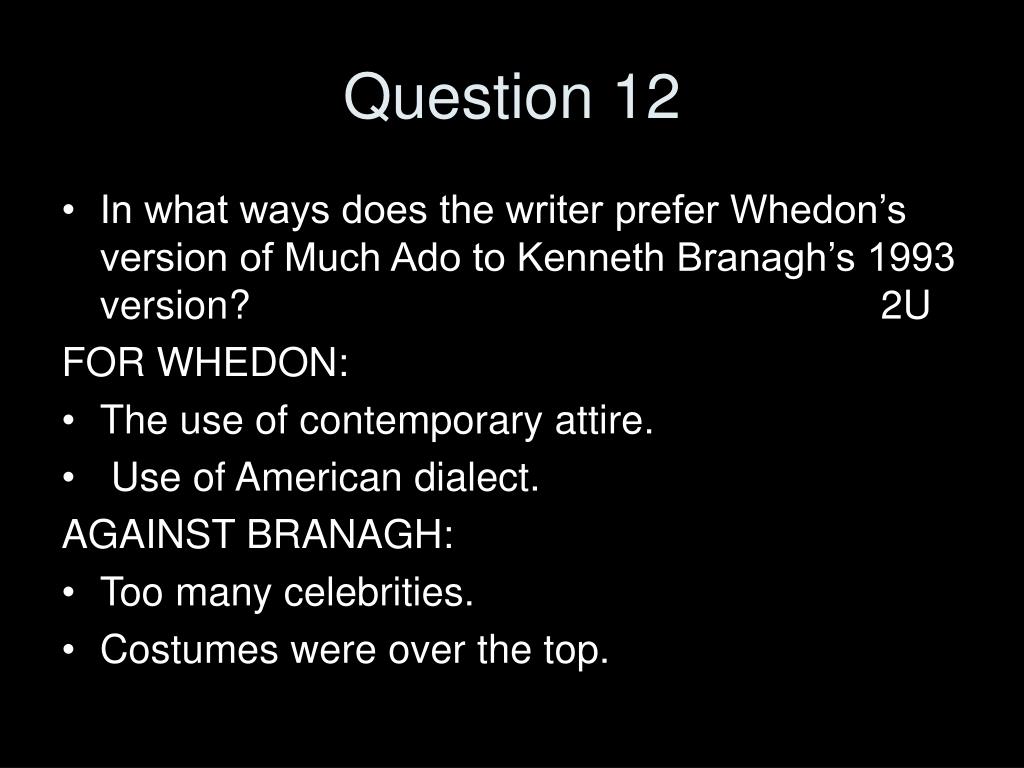 Question 12

• In what ways does the writer prefer Whedon’s version of Much Ado to Kenneth Branagh’s 1993 version? 2U

FOR WHEDON:

• The use of contemporary attire.

• Use of American dialect.

AGAINST BRANAGH:

• Too many celebrities.

• Costumes were over the top.